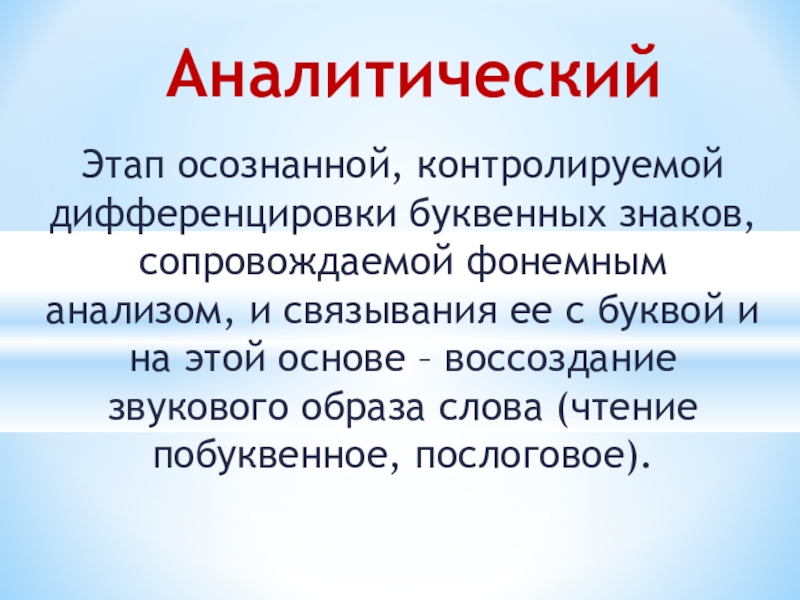 Аналитический

Этап осознанной, контролируемой дифференцировки буквенных знаков, сопровождаемой фонемным анализом, и связывания ее с буквой и на этой основе – воссоздание звукового образа слова (чтение побуквенное, послоговое).